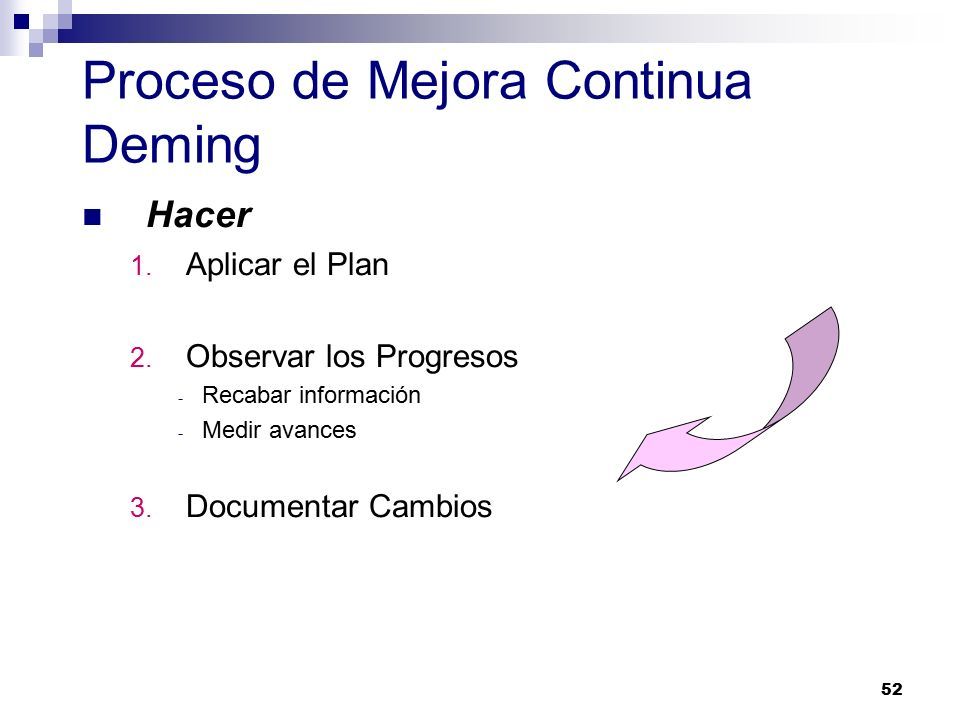 Proceso de Mejora Continua Deming

■ Hacer

1. Aplicar el Plan

2. Observar los Progresos
- Recabar información
- Medir avances

3. Documentar Cambios

52